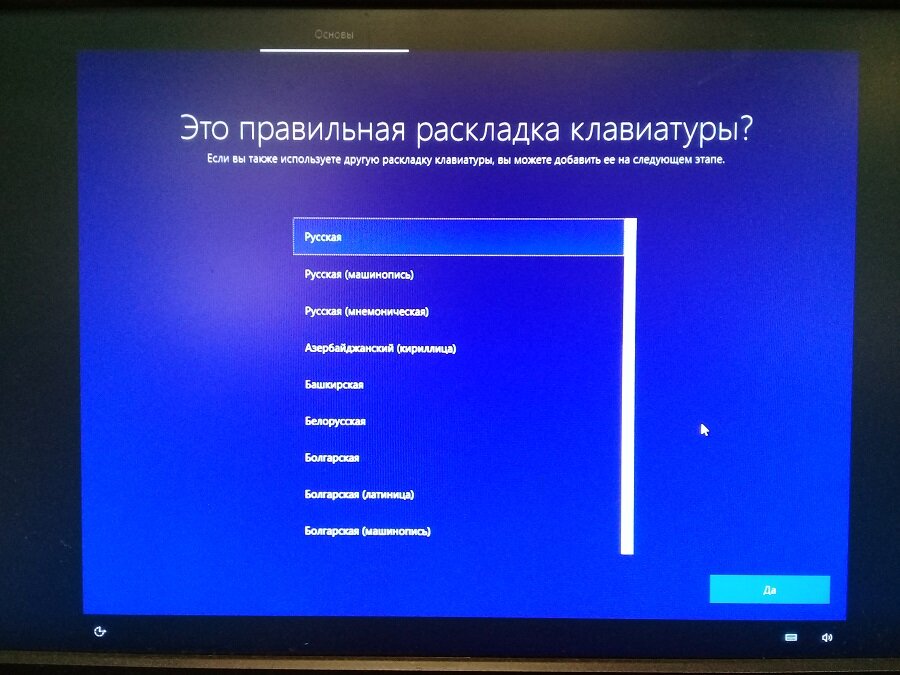 Основы

Это правильная раскладка клавиатуры?

Если вы также используете другую раскладку клавиатуры, вы можете добавить ее на следующем этапе.

Русская

Русская (машинопись)

Русская (мнемоническая)

Азербайджанский (кириллица)

Башкирская

Белорусская

Болгарская

Болгарская (латиница)

Болгарская (машинопись)

Да